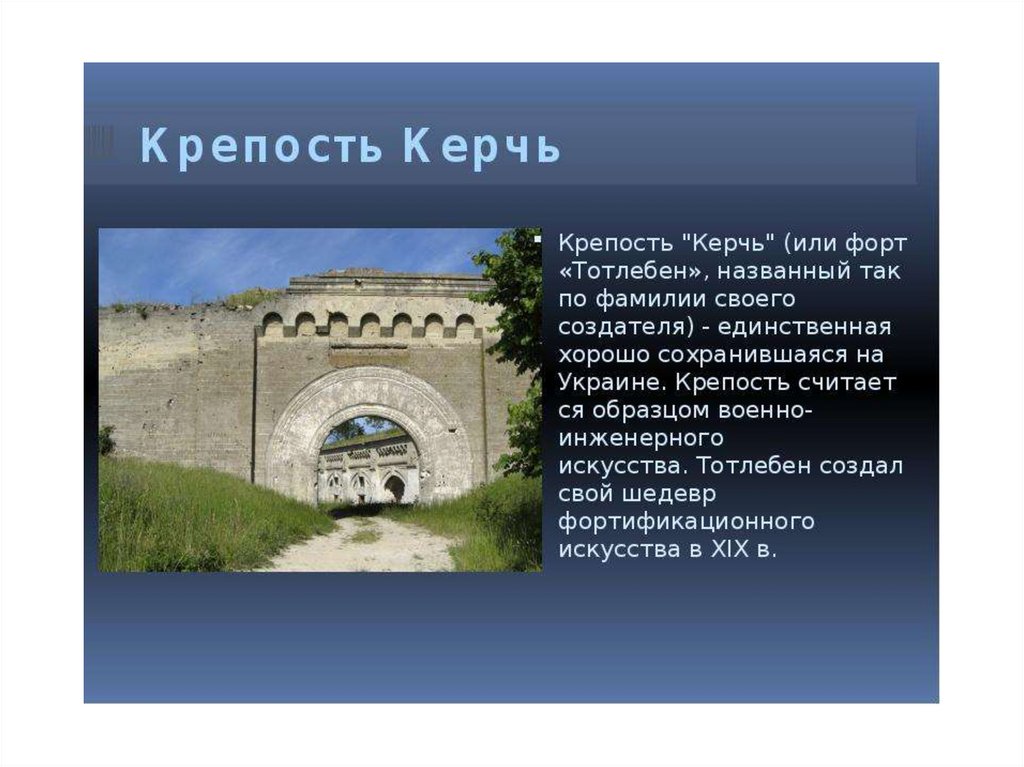 Крепость Керчь

Крепость "Керчь" (или форт «Тотлебен», названный так по фамилии своего создателя) - единственная хорошо сохранившаяся на Украине. Крепость считает ся образцом военно-инженерного искусства. Тотлебен создал свой шедевр фортификационного искусства в XIX в.